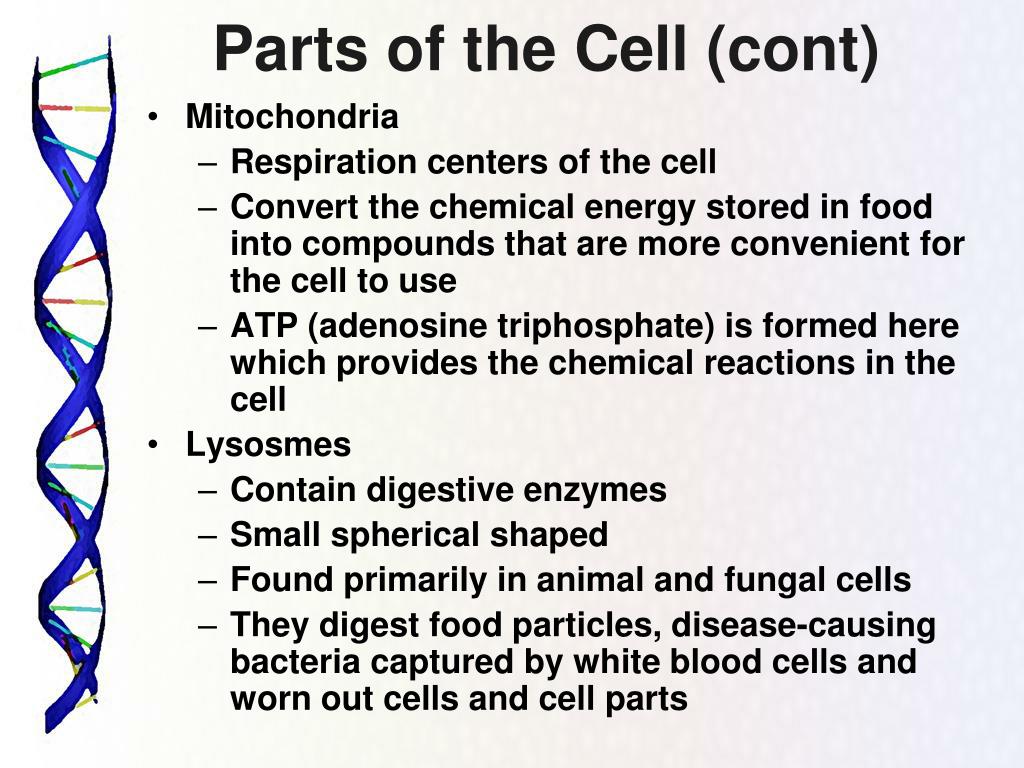 Parts of the Cell (cont)

• Mitochondria
– Respiration centers of the cell
– Convert the chemical energy stored in food into compounds that are more convenient for the cell to use
– ATP (adenosine triphosphate) is formed here which provides the chemical reactions in the cell
• Lysosmes
– Contain digestive enzymes
– Small spherical shaped
– Found primarily in animal and fungal cells
– They digest food particles, disease-causing bacteria captured by white blood cells and worn out cells and cell parts